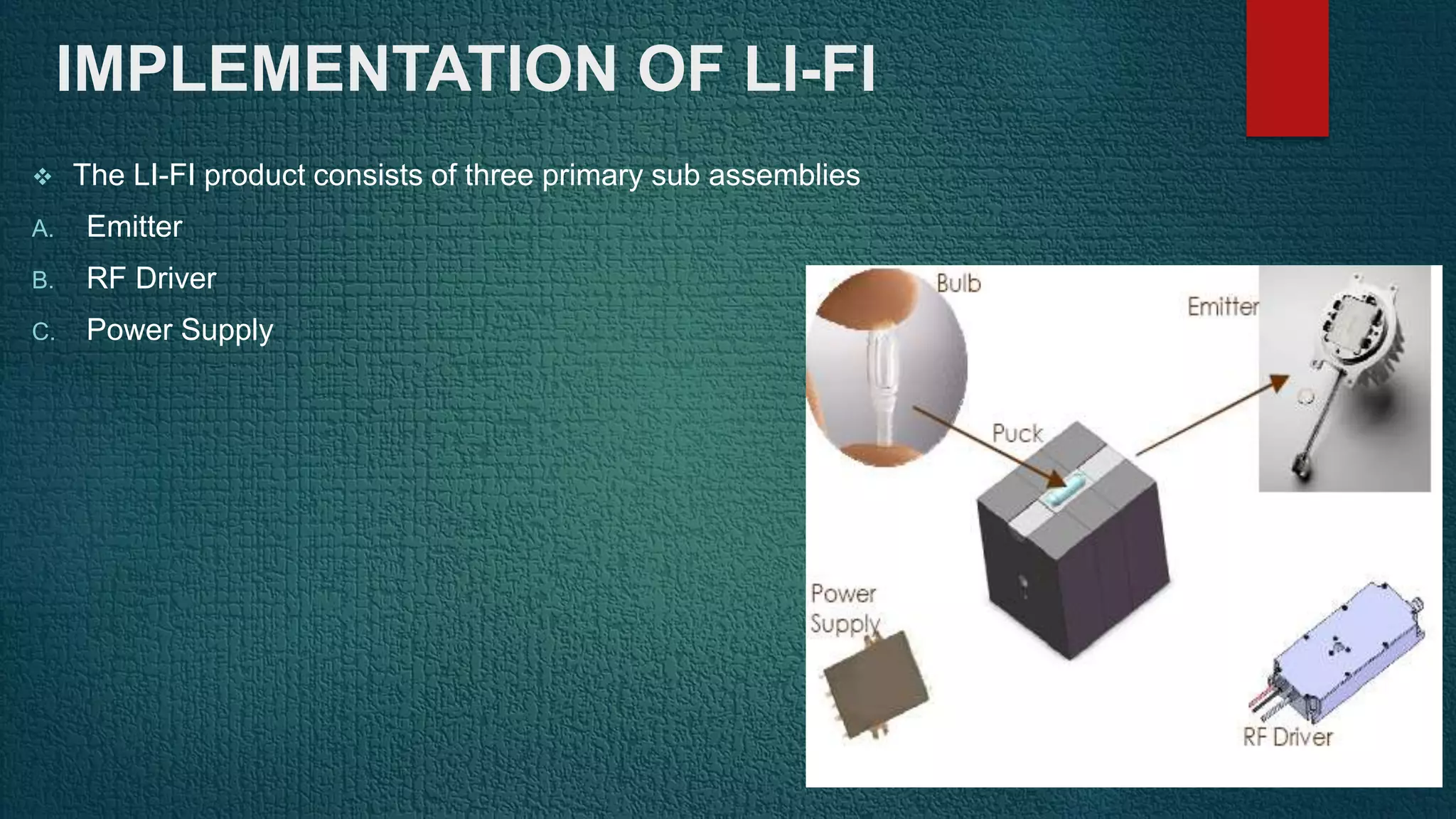 IMPLEMENTATION OF LI-FI

❖ The LI-FI product consists of three primary sub assemblies

A. Emitter

B. RF Driver

C. Power Supply

Bulb

Emitter

Puck

Power Supply

RF Driver